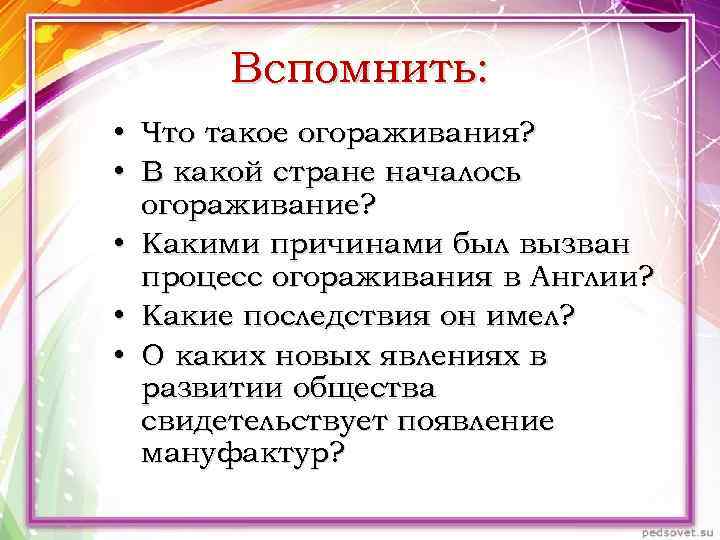 Вспомнить:

• Что такое огораживания?
• В какой стране началось огораживание?
• Какими причинами был вызван процесс огораживания в Англии?
• Какие последствия он имел?
• О каких новых явлениях в развитии общества свидетельствует появление мануфактур?

pedsovet.su